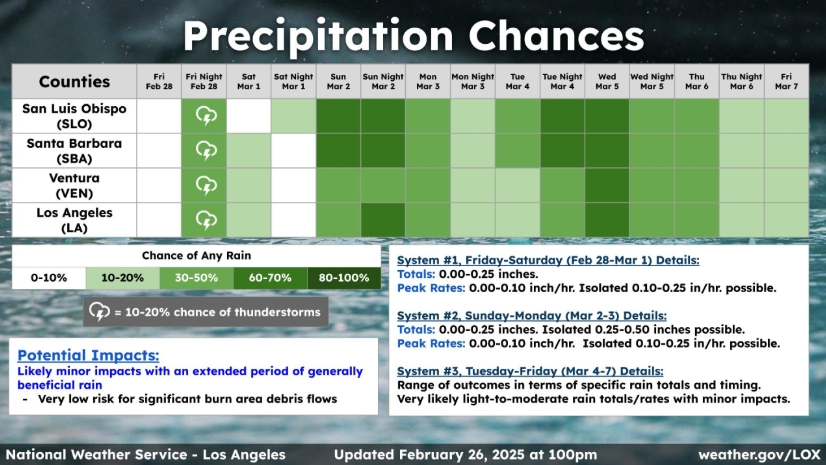 Precipitation Chances

| Counties | Fri Feb 28 | Fri Night Feb 28 | Sat Mar 1 | Sat Night Mar 1 | Sun Mar 2 | Sun Night Mar 2 | Mon Mar 3 | Mon Night Mar 3 | Tue Mar 4 | Tue Night Mar 4 | Wed Mar 5 | Wed Night Mar 5 | Thu Mar 6 | Thu Night Mar 6 | Fri Mar 7 |
|---|---|---|---|---|---|---|---|---|---|---|---|---|---|---|---|
| San Luis Obispo (SLO) | | | | | | | | | | | | | | | |
| Santa Barbara (SBA) | | | | | | | | | | | | | | | |
| Ventura (VEN) | | | | | | | | | | | | | | | |
| Los Angeles (LA) | | | | | | | | | | | | | | | |

Chance of Any Rain

| 0-10% | 10-20% | 30-50% | 60-70% | 80-100% |
|---|---|---|---|---|

= 10-20% chance of thunderstorms

Potential Impacts:
Likely minor impacts with an extended period of generally beneficial rain
- Very low risk for significant burn area debris flows

System #1, Friday-Saturday (Feb 28-Mar 1) Details:
Totals: 0.00-0.25 inches.
Peak Rates: 0.00-0.10 inch/hr. Isolated 0.10-0.25 in/hr. possible.

System #2, Sunday-Monday (Mar 2-3) Details:
Totals: 0.00-0.25 inches. Isolated 0.25-0.50 inches possible.
Peak Rates: 0.00-0.10 inch/hr. Isolated 0.10-0.25 in/hr. possible.

System #3, Tuesday-Friday (Mar 4-7) Details:
Range of outcomes in terms of specific rain totals and timing.
Very likely light-to-moderate rain totals/rates with minor impacts.

National Weather Service - Los Angeles Updated February 26, 2025 at 100pm weather.gov/LOX